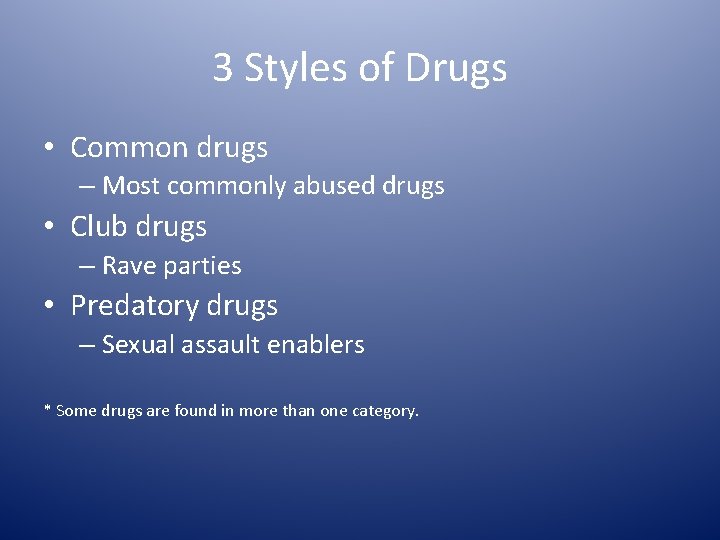 3 Styles of Drugs

• Common drugs
– Most commonly abused drugs
• Club drugs
– Rave parties
• Predatory drugs
– Sexual assault enablers

* Some drugs are found in more than one category.